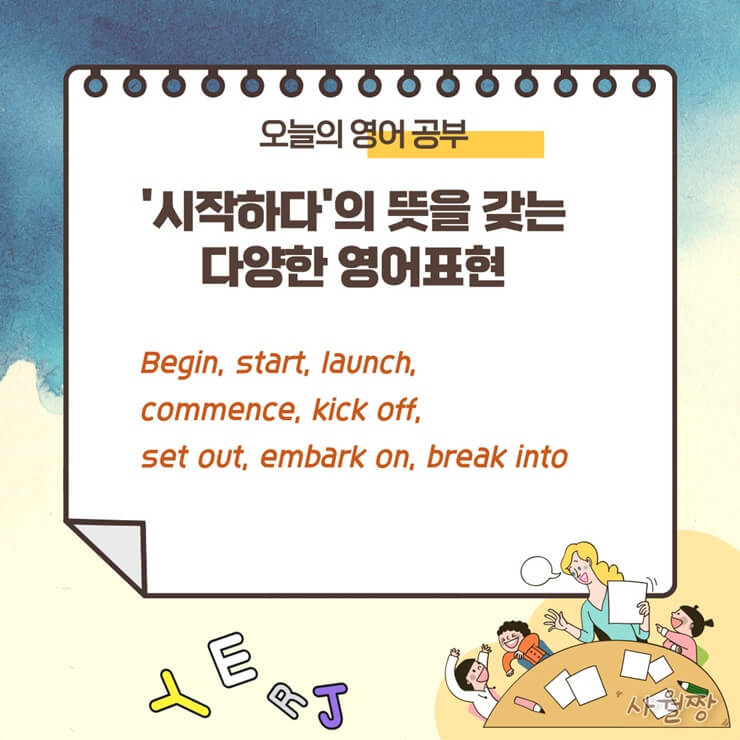 오늘의 영어 공부

'시작하다'의 뜻을 갖는 다양한 영어표현

Begin, start, launch, commence, kick off, set out, embark on, break into

Y E R J

사월짱